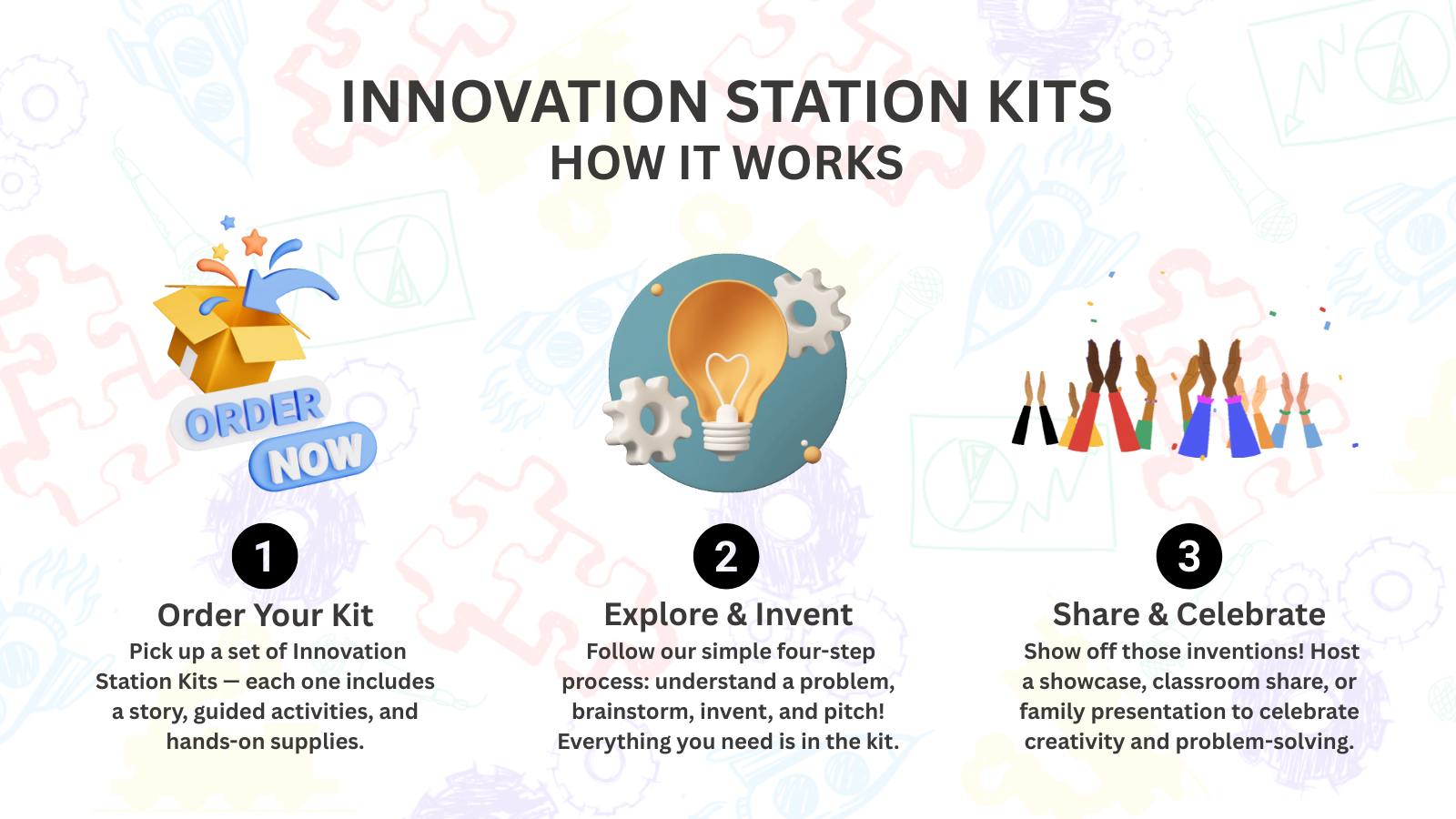 INNOVATION STATION KITS
HOW IT WORKS

ORDER NOW

1
Order Your Kit
Pick up a set of Innovation Station Kits — each one includes a story, guided activities, and hands-on supplies.

2
Explore & Invent
Follow our simple four-step process: understand a problem, brainstorm, invent, and pitch! Everything you need is in the kit.

3
Share & Celebrate
Show off those inventions! Host a showcase, classroom share, or family presentation to celebrate creativity and problem-solving.